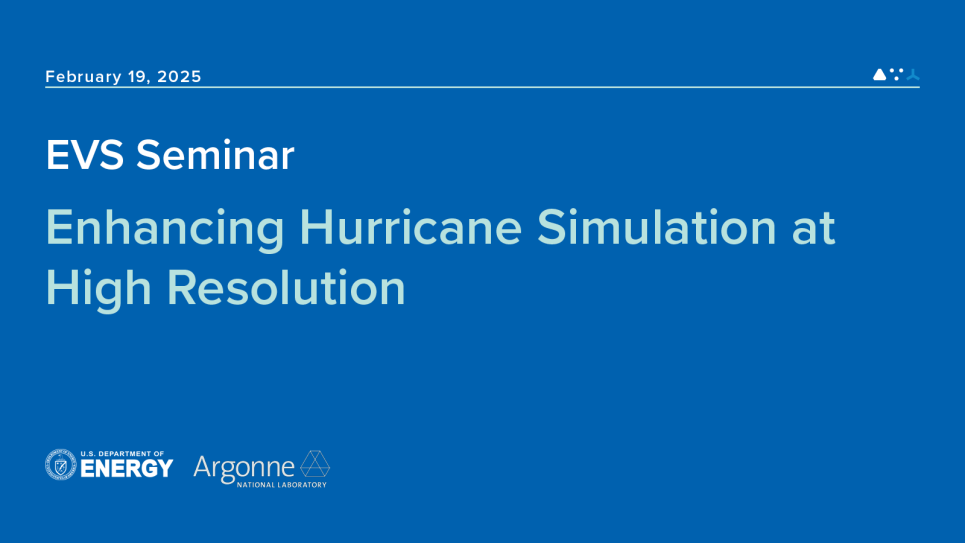 February 19, 2025

EVS Seminar

Enhancing Hurricane Simulation at High Resolution

U.S. DEPARTMENT OF ENERGY

Argonne NATIONAL LABORATORY